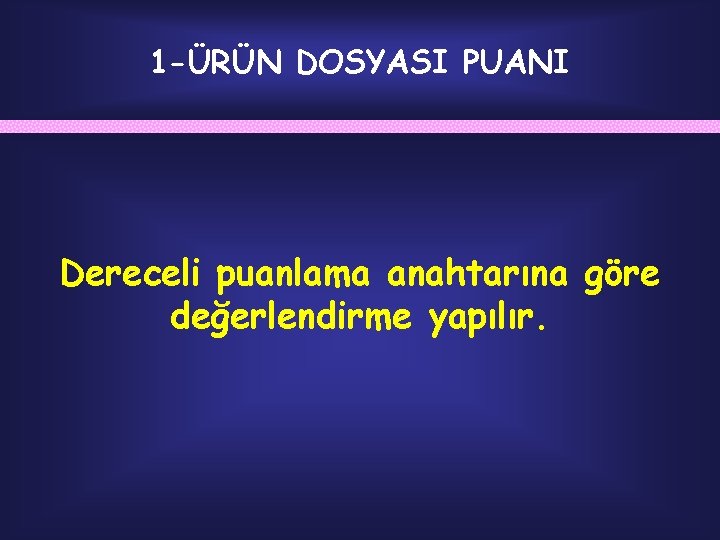 1-ÜRÜN DOSYASI PUANI

Dereceli puanlama anahtarına göre değerlendirme yapılır.